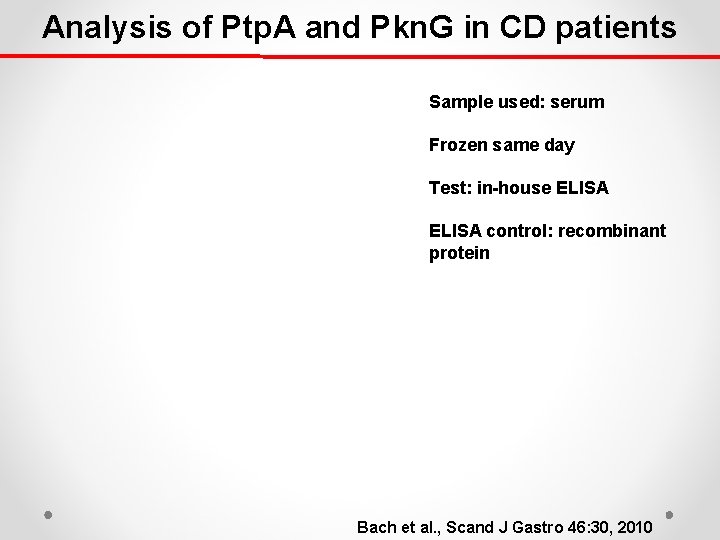 Analysis of PtpA and PknG in CD patients

Sample used: serum

Frozen same day

Test: in-house ELISA

ELISA control: recombinant protein

Bach et al., Scand J Gastro 46:30, 2010